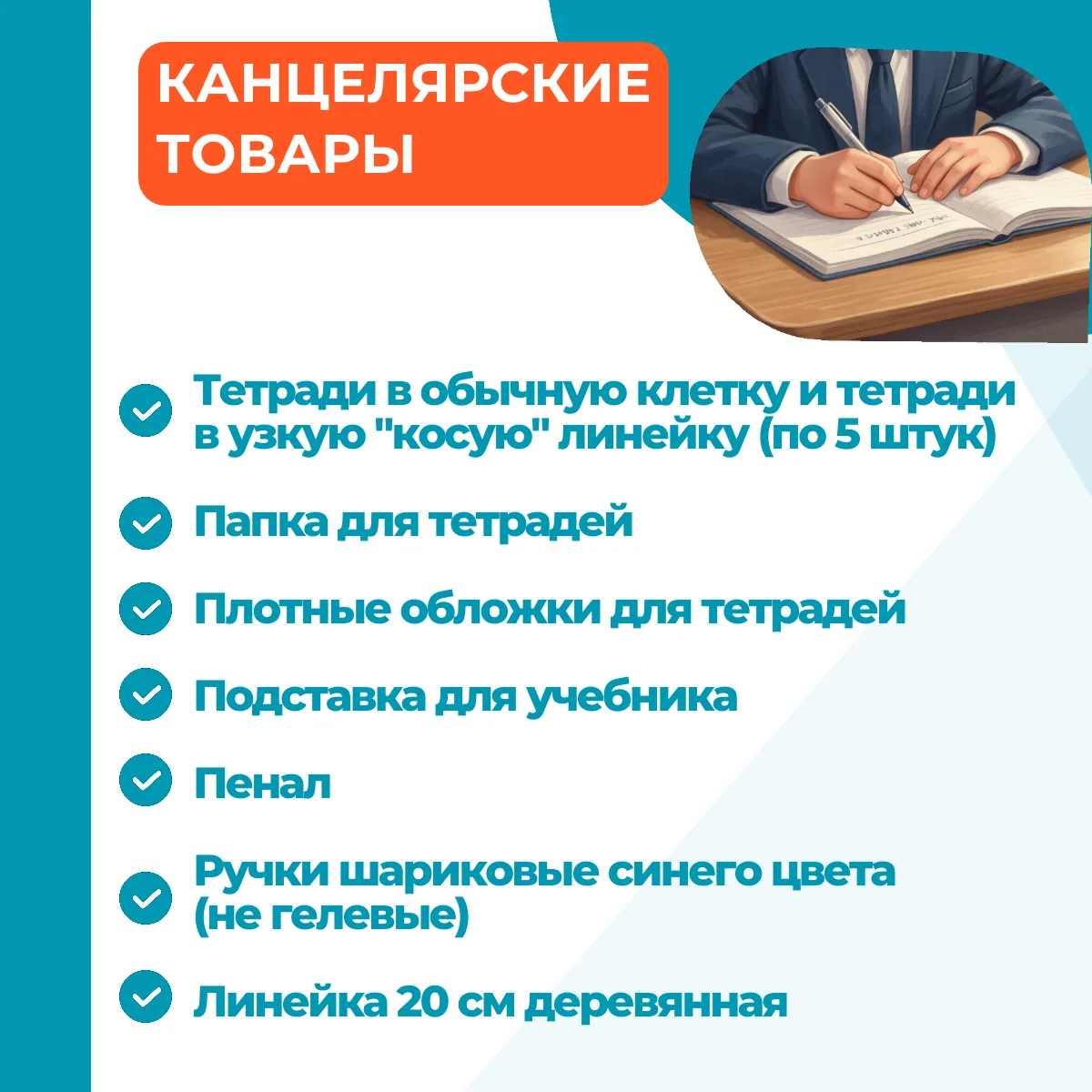 КАНЦЕЛЯРСКИЕ ТОВАРЫ

Тетради в обычную клетку и тетради в узкую "косую" линейку (по 5 штук)

Папка для тетрадей

Плотные обложки для тетрадей

Подставка для учебника

Пенал

Ручки шариковые синего цвета (не гелевые)

Линейка 20 см деревянная